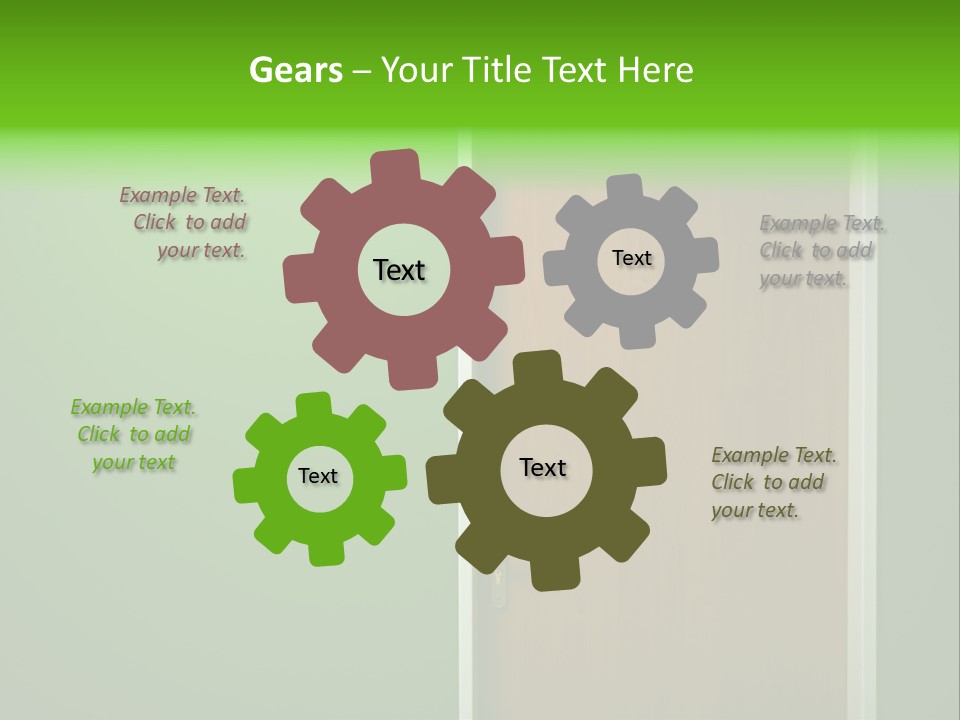 Gears – Your Title Text Here

Example Text. Click to add your text.

Text

Text

Example Text. Click to add your text.

Example Text. Click to add your text

Text

Text

Example Text. Click to add your text.